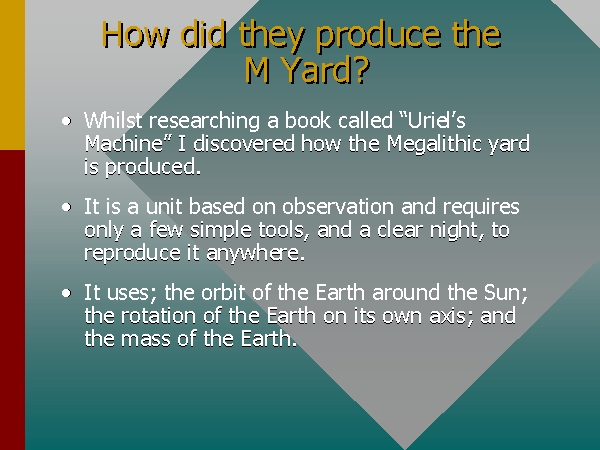 How did they produce the M Yard?

• Whilst researching a book called “Uriel’s Machine” I discovered how the Megalithic yard is produced.

• It is a unit based on observation and requires only a few simple tools, and a clear night, to reproduce it anywhere.

• It uses; the orbit of the Earth around the Sun; the rotation of the Earth on its own axis; and the mass of the Earth.